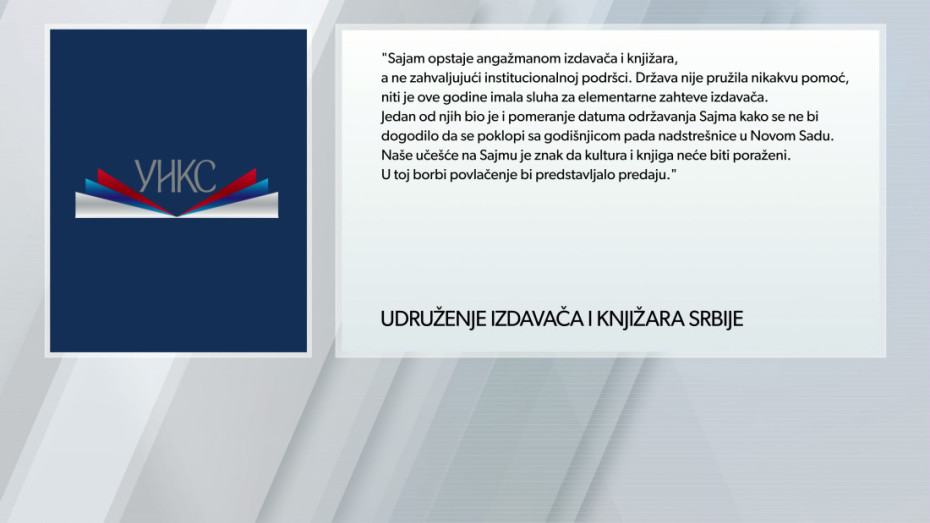 УИКС

"Sajam opstaje angažmanom izdavača i knjižara, a ne zahvaljujući institucionalnoj podršci. Država nije pružila nikakvu pomoć, niti je ove godine imala sluha za elementarne zahteve izdavača. Jedan od njih bio je i pomeranje datuma održavanja Sajma kako se ne bi dogodilo da se poklopi sa godišnjicom pada nadstrešnice u Novom Sadu. Naše učešće na Sajmu je znak da kultura i knjiga neće biti poraženi. U toj borbi povlačenje bi predstavljalo predaju."

UDRUŽENJE IZDAVAČA I KNJIŽARA SRBIJE